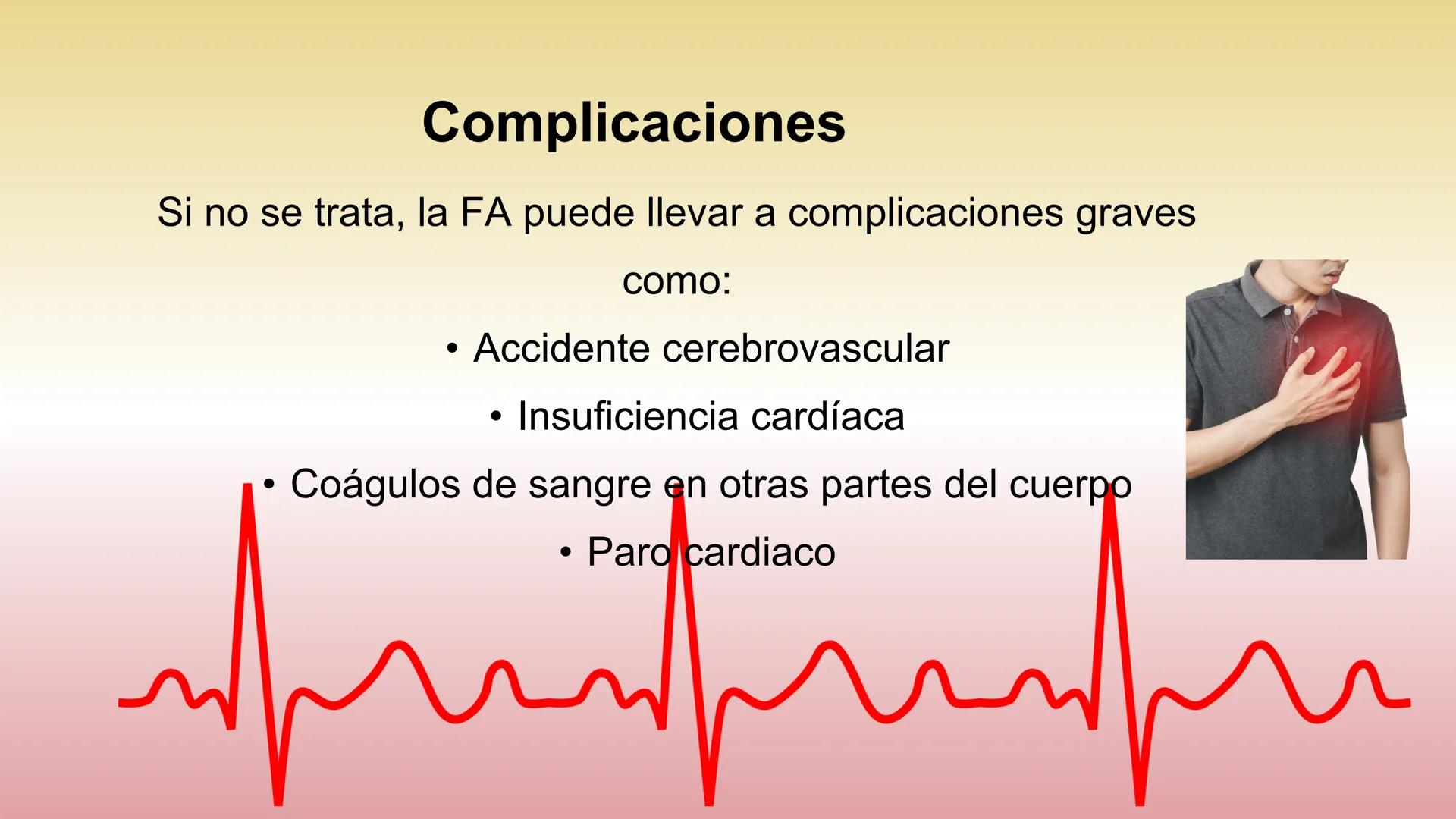 Complicaciones

Si no se trata, la FA puede llevar a complicaciones graves como:

• Accidente cerebrovascular
• Insuficiencia cardíaca
• Coágulos de sangre en otras partes del cuerpo
• Paro cardiaco